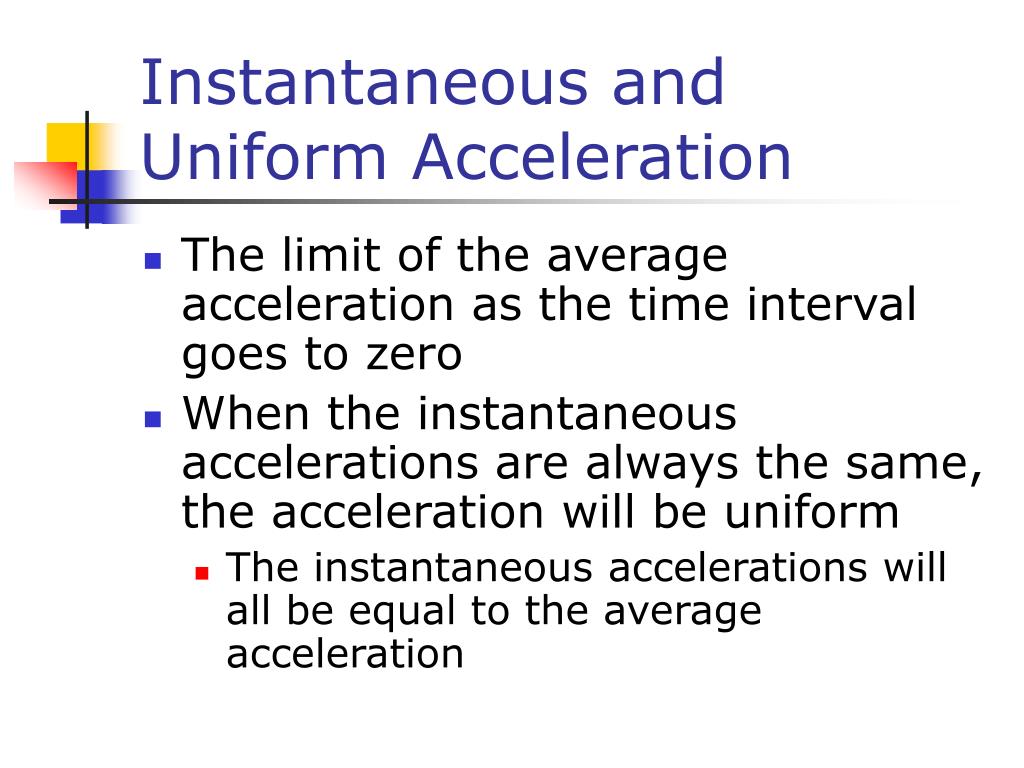 Instantaneous and Uniform Acceleration

The limit of the average acceleration as the time interval goes to zero

When the instantaneous accelerations are always the same, the acceleration will be uniform

The instantaneous accelerations will all be equal to the average acceleration